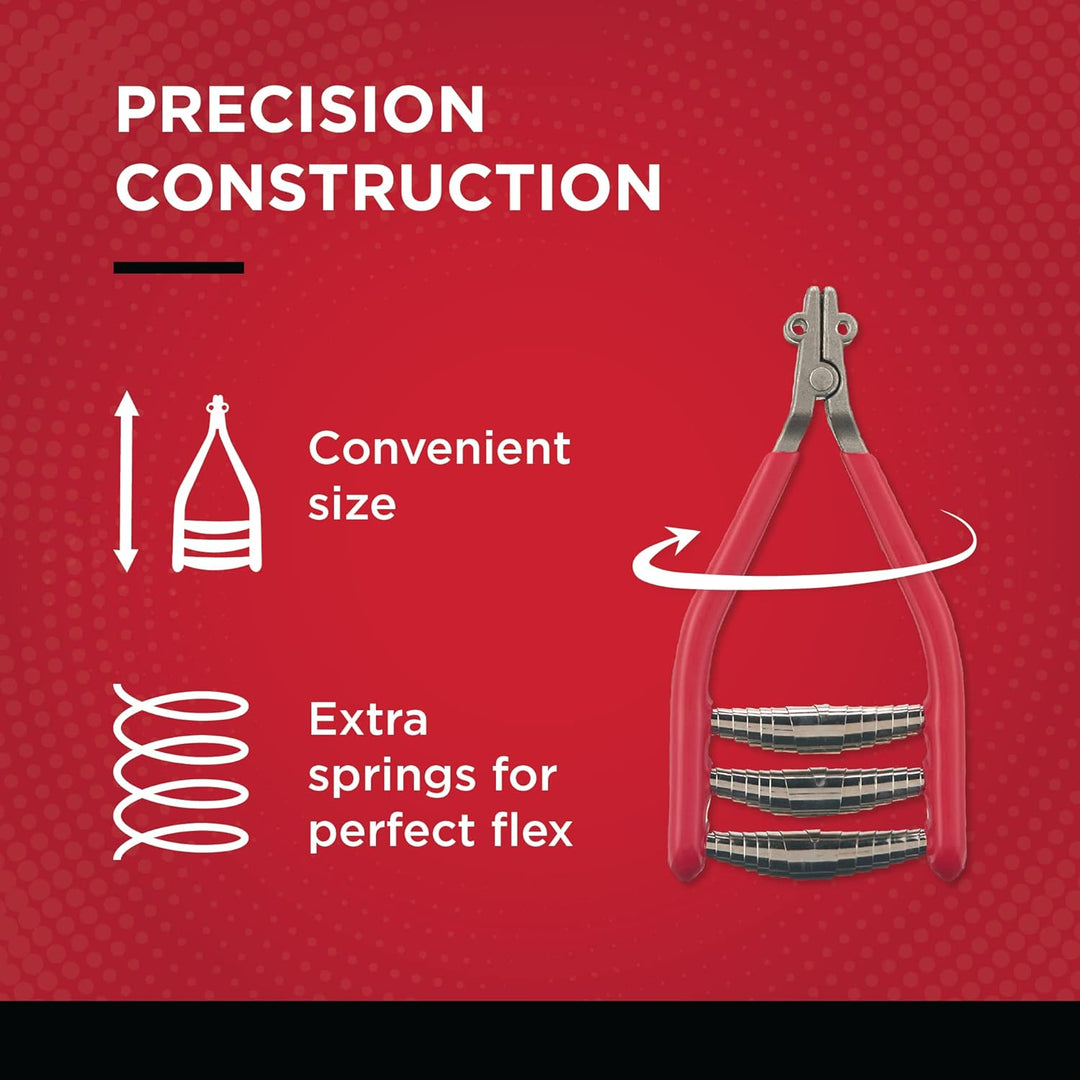 PRECISION CONSTRUCTION

Convenient size

Extra springs for perfect flex